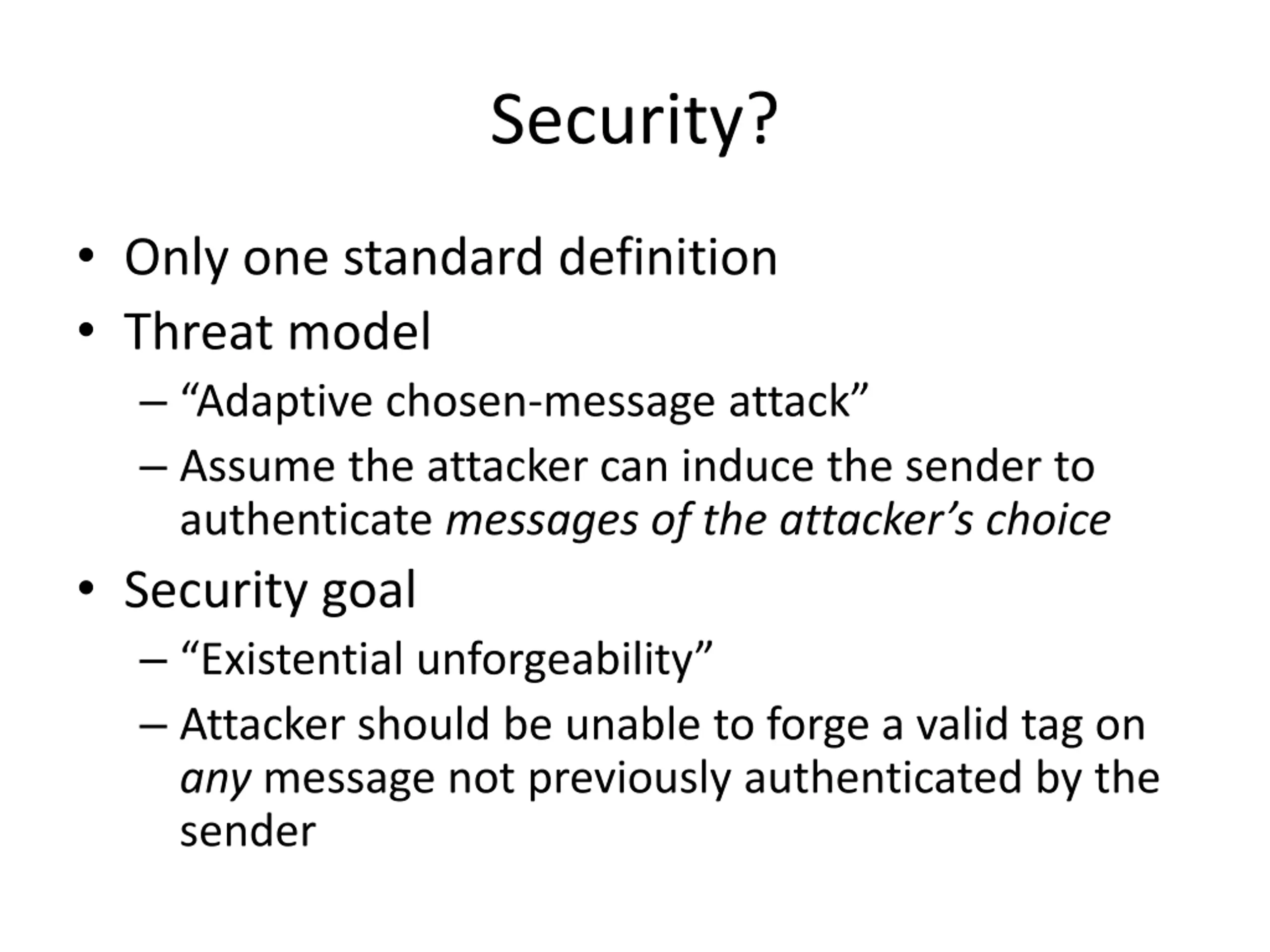 Security?

• Only one standard definition
• Threat model
– “Adaptive chosen-message attack”
– Assume the attacker can induce the sender to authenticate messages of the attacker’s choice
• Security goal
– “Existential unforgeability”
– Attacker should be unable to forge a valid tag on any message not previously authenticated by the sender